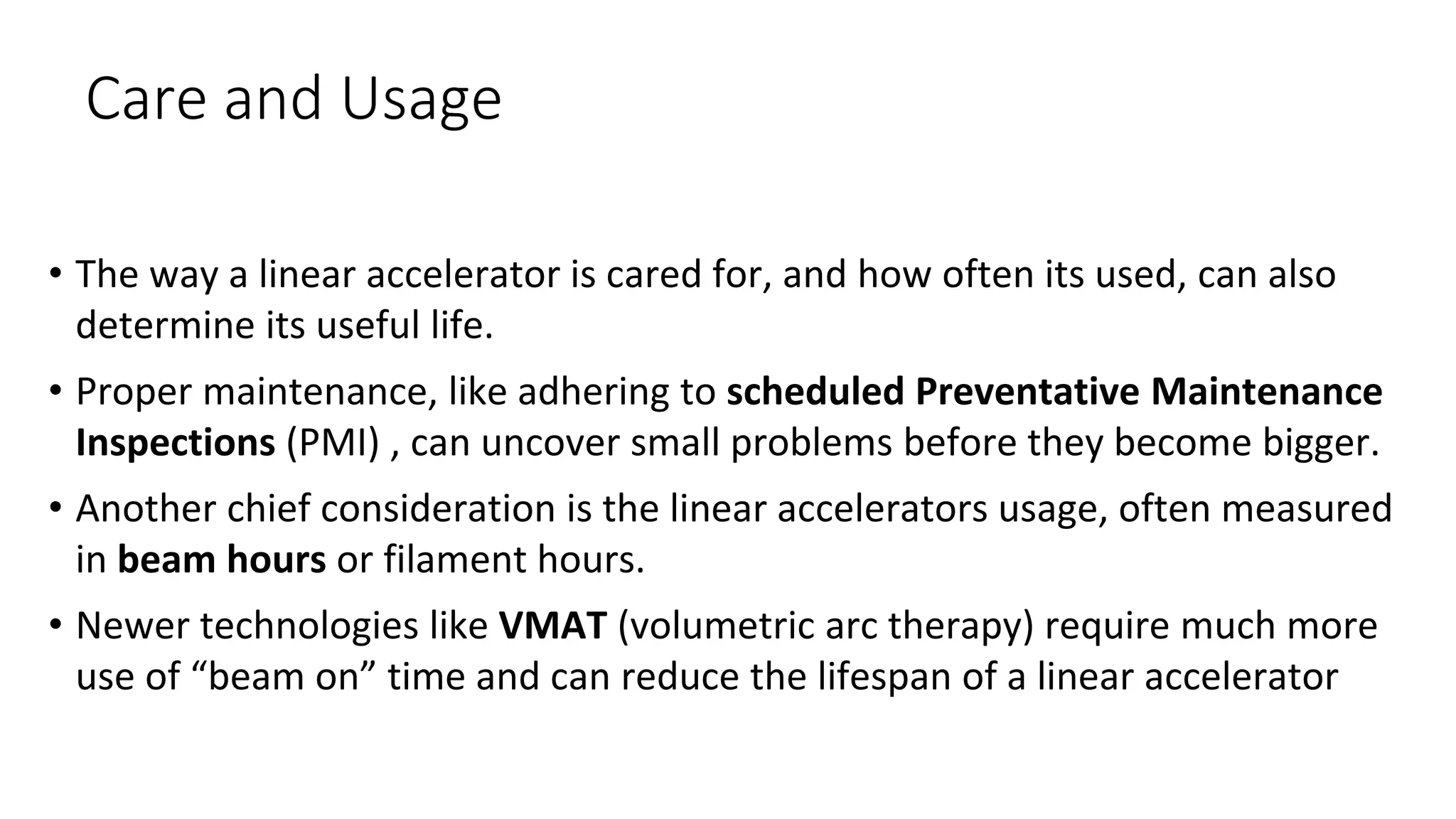 Care and Usage

• The way a linear accelerator is cared for, and how often its used, can also determine its useful life.

• Proper maintenance, like adhering to scheduled Preventative Maintenance Inspections (PMI) , can uncover small problems before they become bigger.

• Another chief consideration is the linear accelerators usage, often measured in beam hours or filament hours.

• Newer technologies like VMAT (volumetric arc therapy) require much more use of “beam on” time and can reduce the lifespan of a linear accelerator